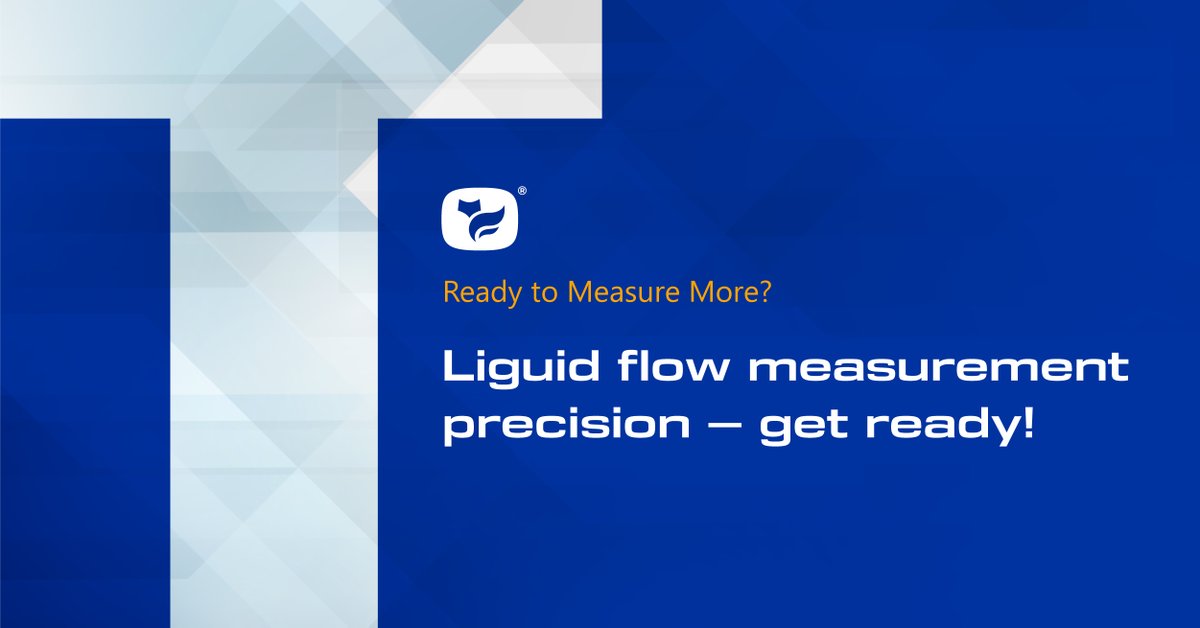 ®

Ready to Measure More?

Liguid flow measurement precision – get ready!